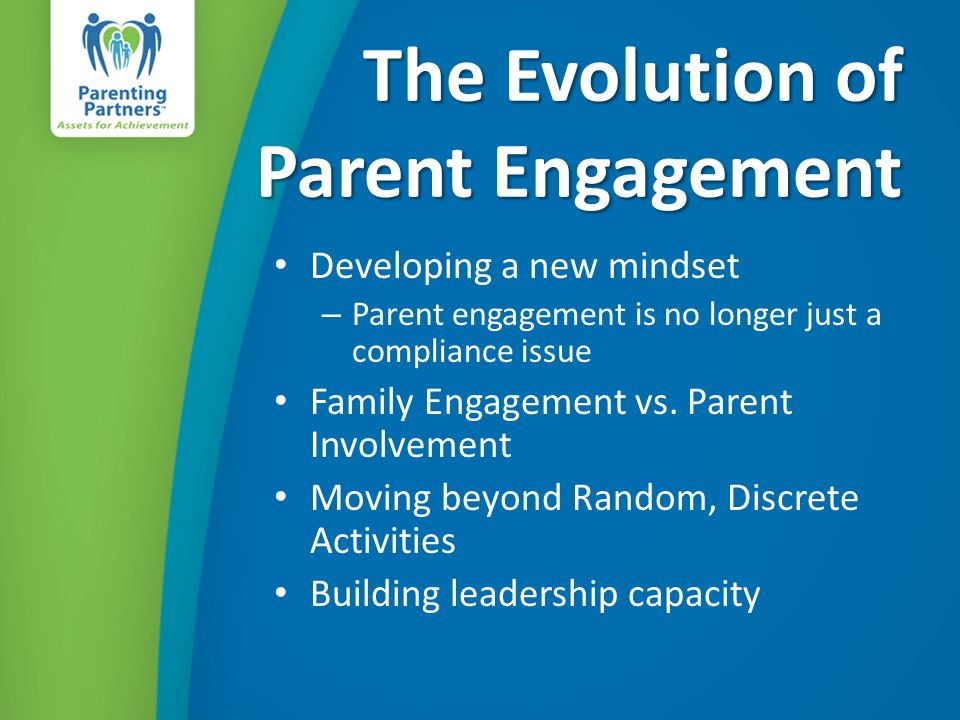 Parenting Partners™
Assets for Achievement

The Evolution of Parent Engagement

• Developing a new mindset
– Parent engagement is no longer just a compliance issue
• Family Engagement vs. Parent Involvement
• Moving beyond Random, Discrete Activities
• Building leadership capacity